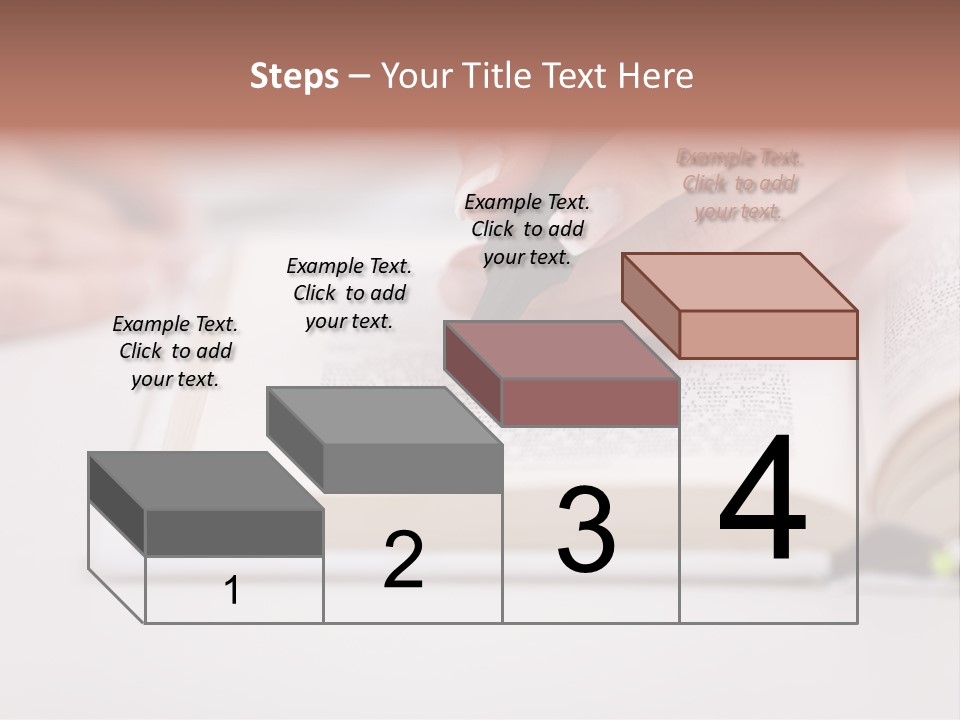 Steps – Your Title Text Here

Example Text. Click to add your text.

Example Text. Click to add your text.

Example Text. Click to add your text.

Example Text. Click to add your text.

1

2

3

4